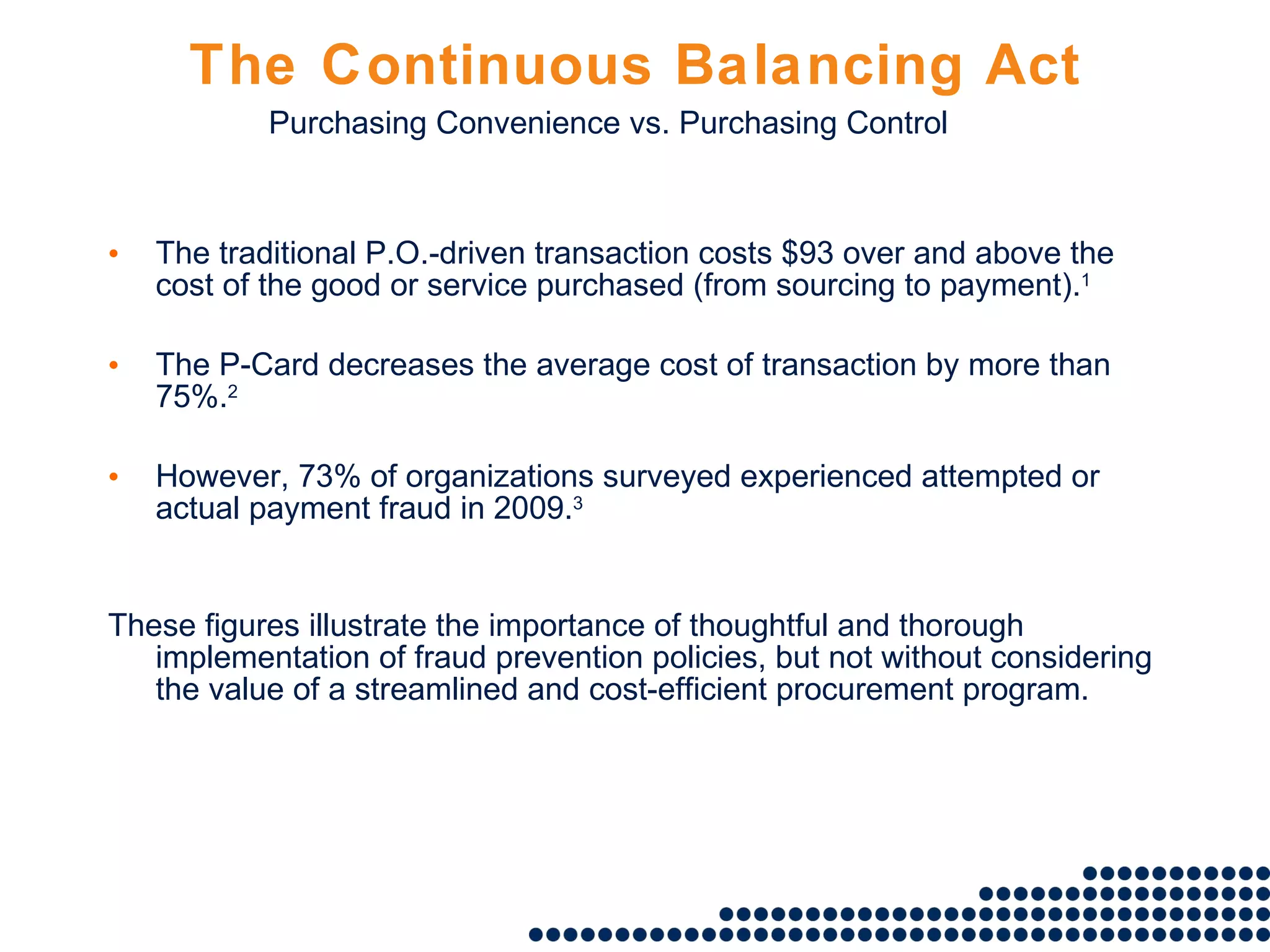 The Continuous Balancing Act

Purchasing Convenience vs. Purchasing Control

• The traditional P.O.-driven transaction costs \$93 over and above the cost of the good or service purchased (from sourcing to payment).$^1$

• The P-Card decreases the average cost of transaction by more than 75%.$^2$

• However, 73% of organizations surveyed experienced attempted or actual payment fraud in 2009.$^3$

These figures illustrate the importance of thoughtful and thorough implementation of fraud prevention policies, but not without considering the value of a streamlined and cost-efficient procurement program.